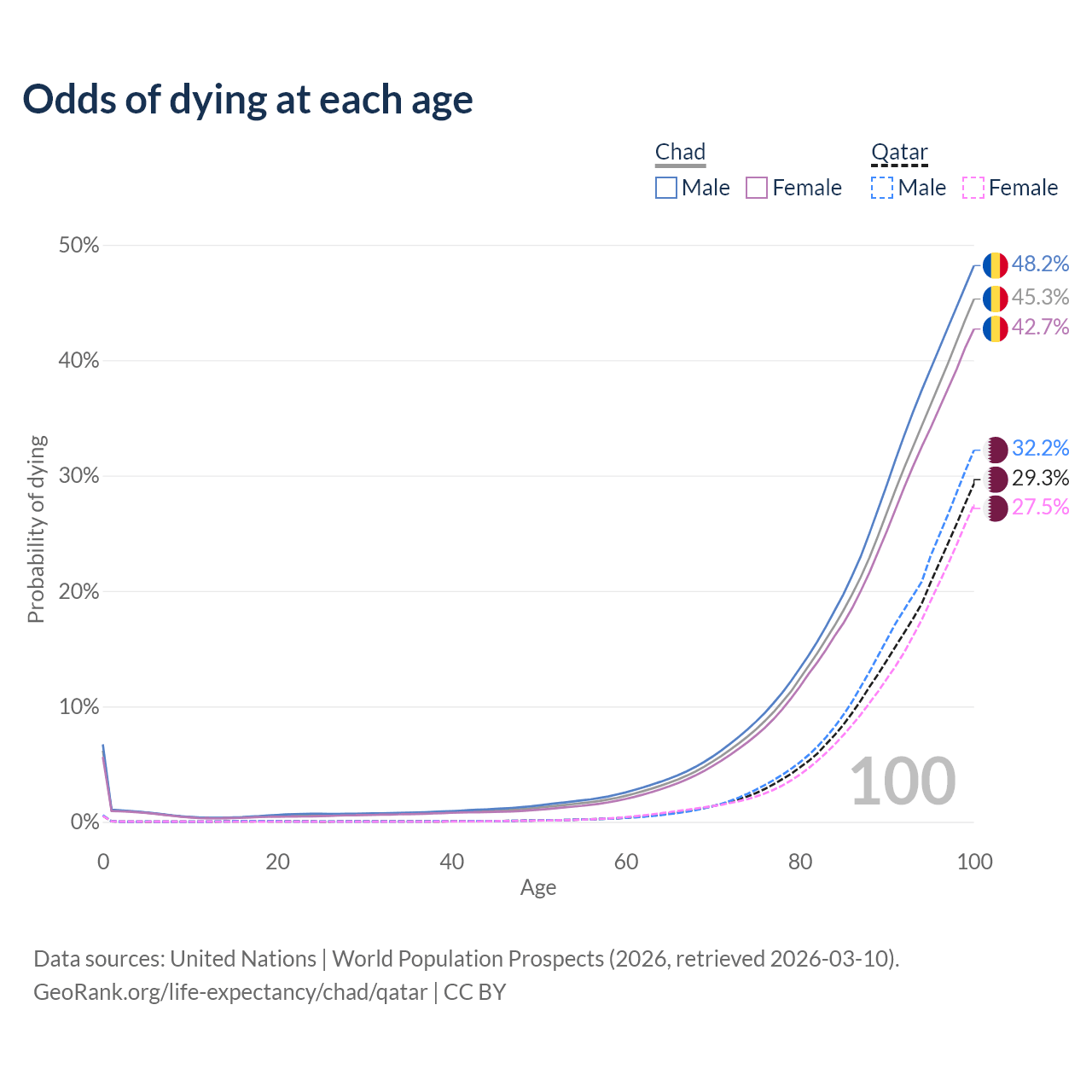 Odds of dying at each age

Chad
Male Female

Qatar
Male Female

50%
40%
30%
20%
10%
0%

Probability of dying

48.2%
45.3%
42.7%
32.2%
29.3%
27.5%

100

0
20
40
60
80
100
Age

Data sources: United Nations | World Population Prospects (2026, retrieved 2026-03-10).
GeoRank.org/life-expectancy/chad/qatar | CC BY